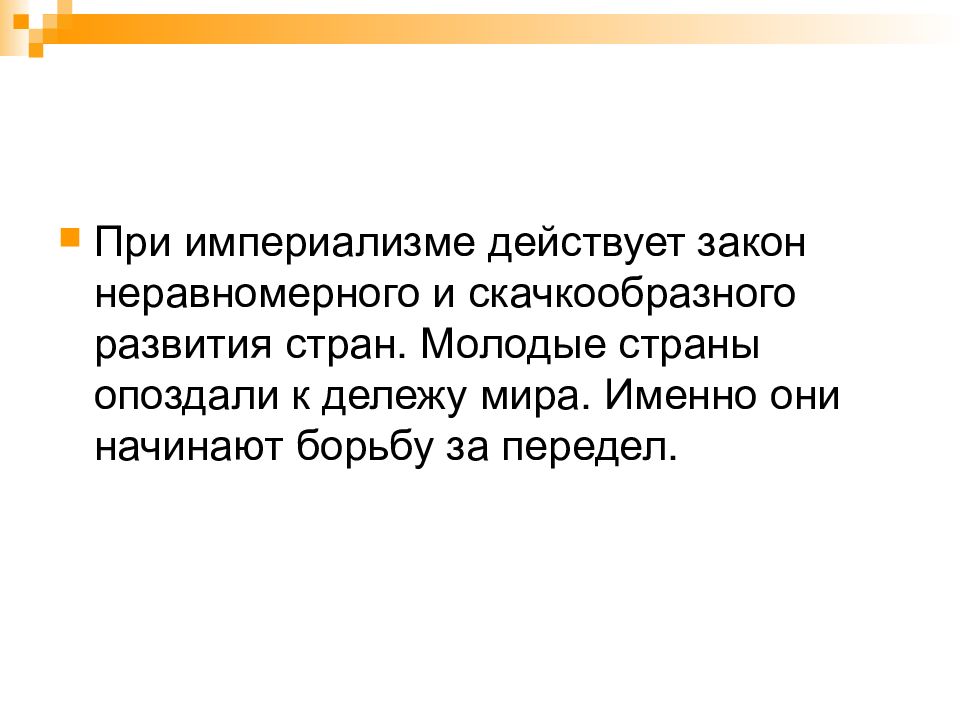 При империализме действует закон неравномерного и скачкообразного развития стран. Молодые страны опоздали к дележу мира. Именно они начинают борьбу за передел.